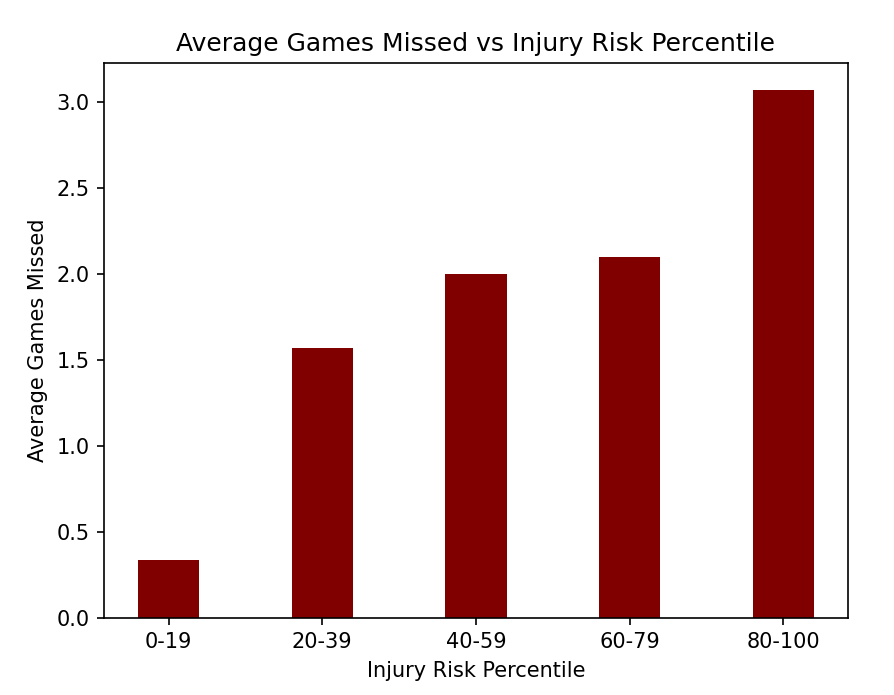 Average Games Missed vs Injury Risk Percentile

Average Games Missed

3.0
2.5
2.0
1.5
1.0
0.5
0.0

0-19
20-39
40-59
60-79
80-100

Injury Risk Percentile